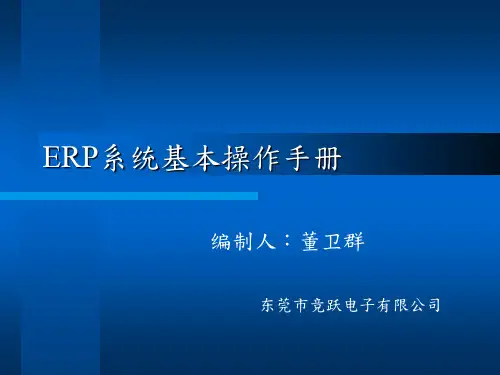 ERP系统基本操作手册

编制人：董卫群

东莞市竞跃电子有限公司